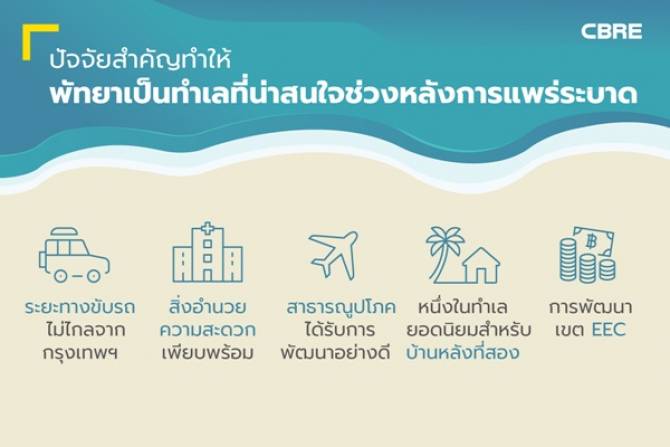 CBRE

ปัจจัยสำคัญทำให้
พัทยาเป็นทำเลที่น่าสนใจช่วงหลังการแพร่ระบาด

ระยะทางขับรถ
ไม่ไกลจาก
กรุงเทพฯ

สิ่งอำนวย
ความสะดวก
เพียบพร้อม

สาธารณูปโภค
ได้รับการ
พัฒนาอย่างดี

หนึ่งในทำเล
ยอดนิยมสำหรับ
บ้านหลังที่สอง

การพัฒนา
เขต EEC